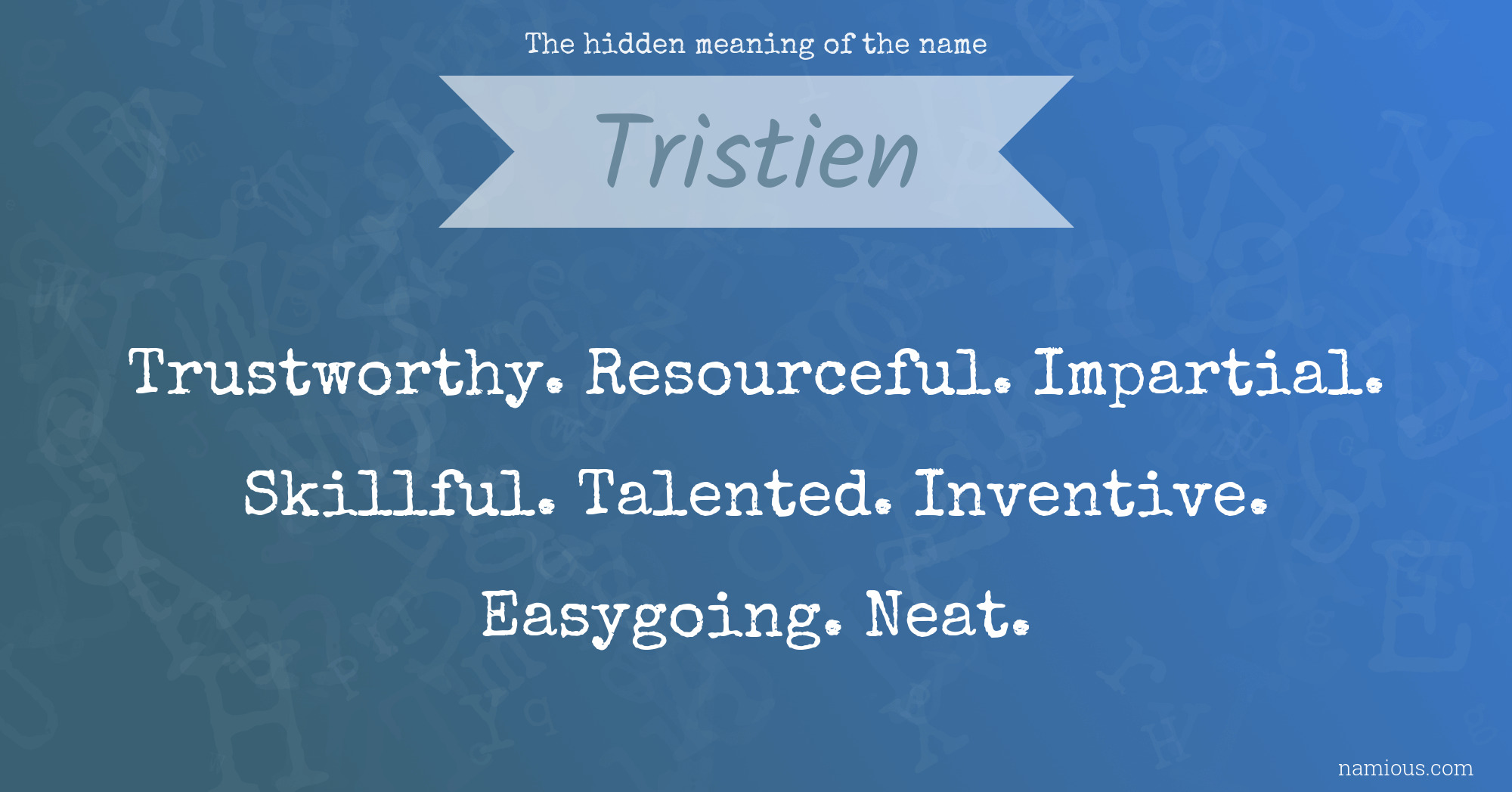 The hidden meaning of the name

Tristien

Trustworthy. Resourceful. Impartial. Skillful. Talented. Inventive. Easygoing. Neat.

namious.com